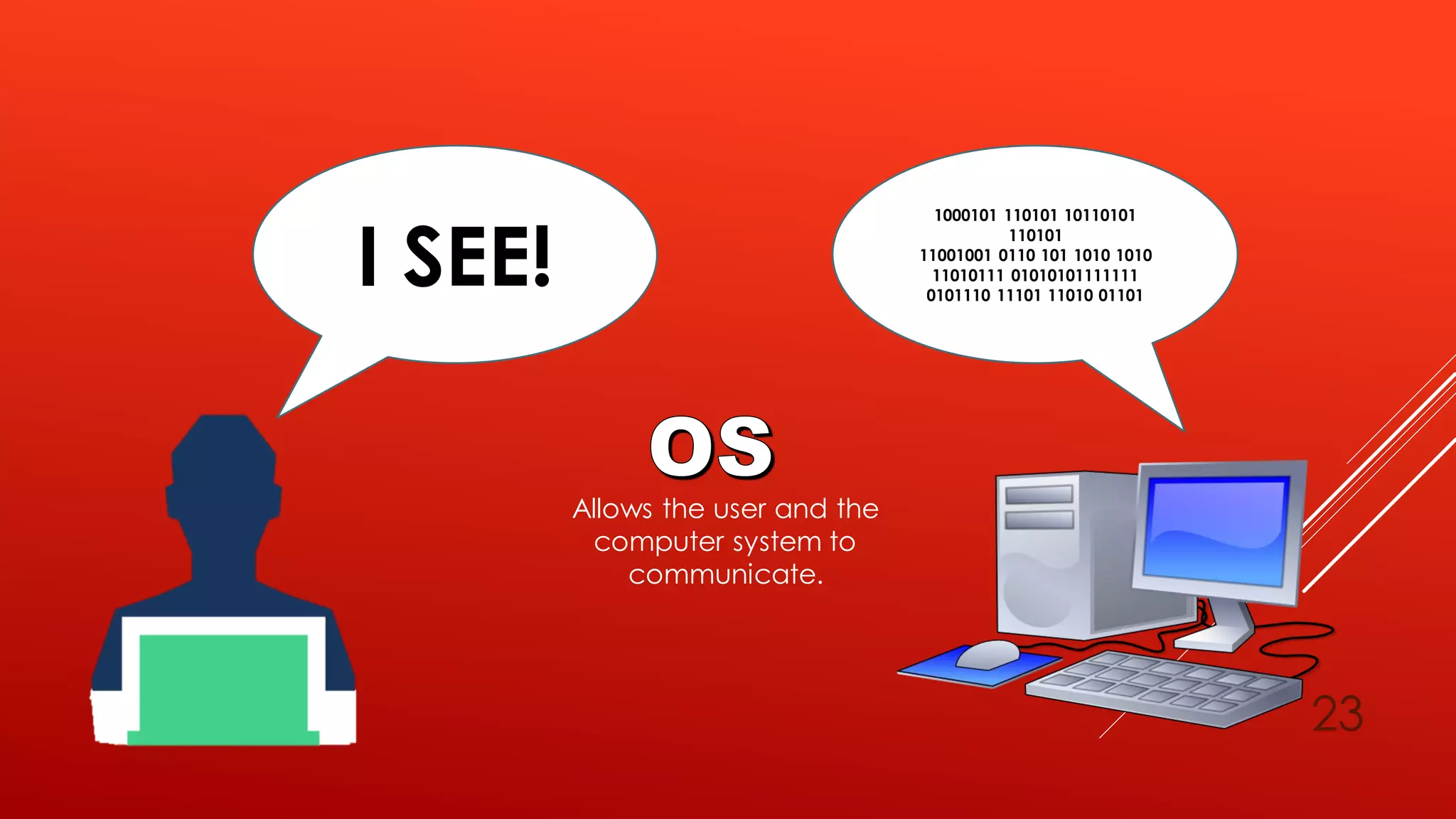 I SEE!

1000101 110101 10110101 110101 11001001 0110 101 1010 1010 11010111 01010101111111 0101110 11101 11010 01101

OS

Allows the user and the computer system to communicate.

23